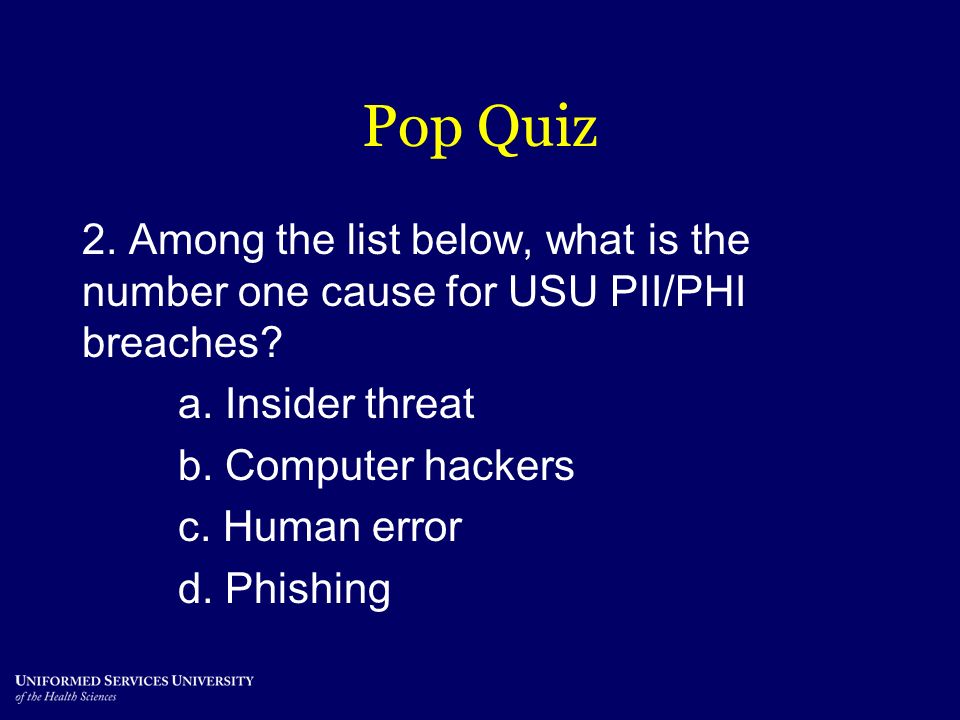 Pop Quiz

2. Among the list below, what is the number one cause for USU PII/PHI breaches?

a. Insider threat

b. Computer hackers

c. Human error

d. Phishing

UNIFORMED SERVICES UNIVERSITY
of the Health Sciences